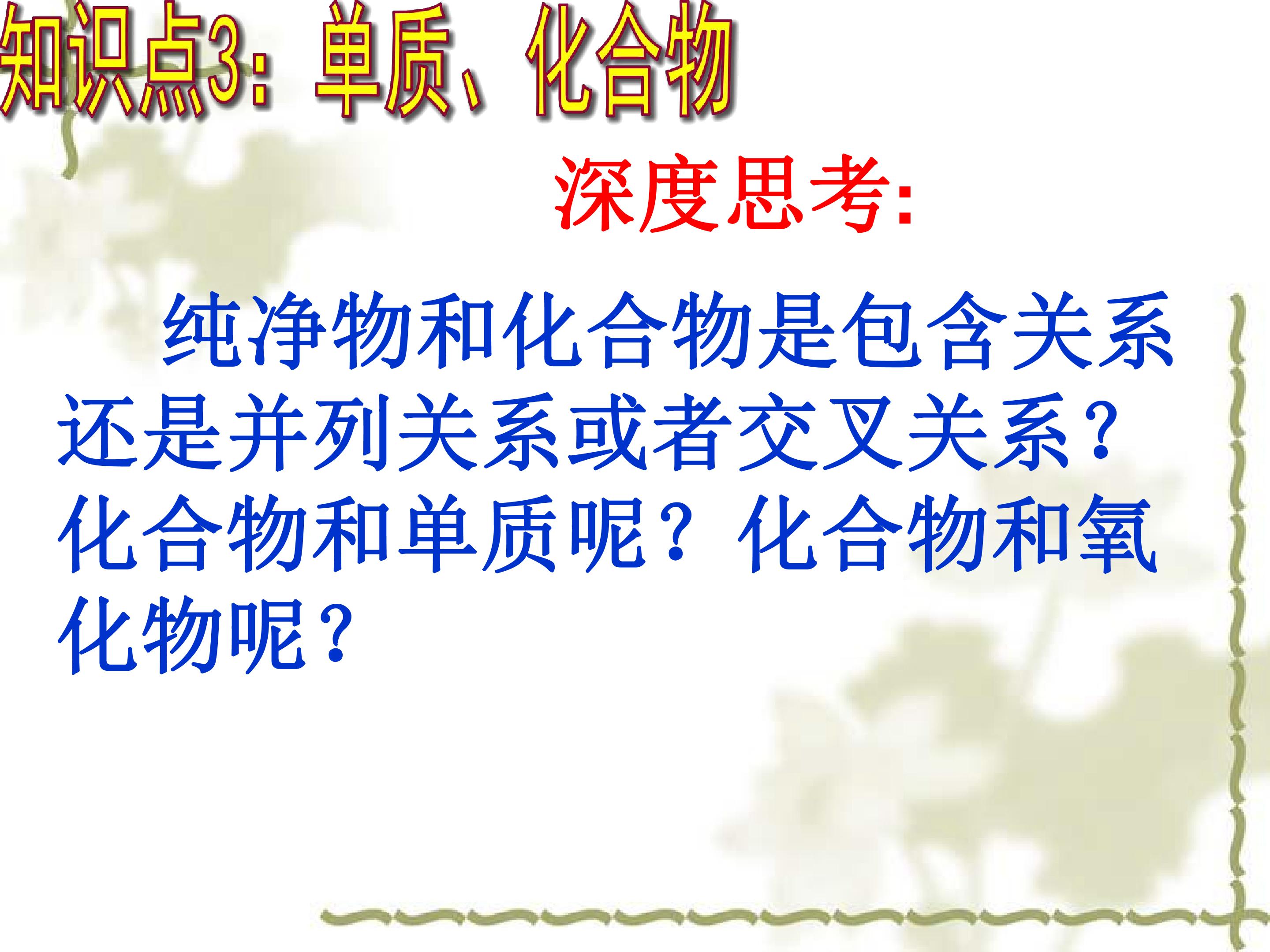 知识点3：单质、化合物

深度思考:

纯净物和化合物是包含关系还是并列关系或者交叉关系？化合物和单质呢？化合物和氧化物呢？